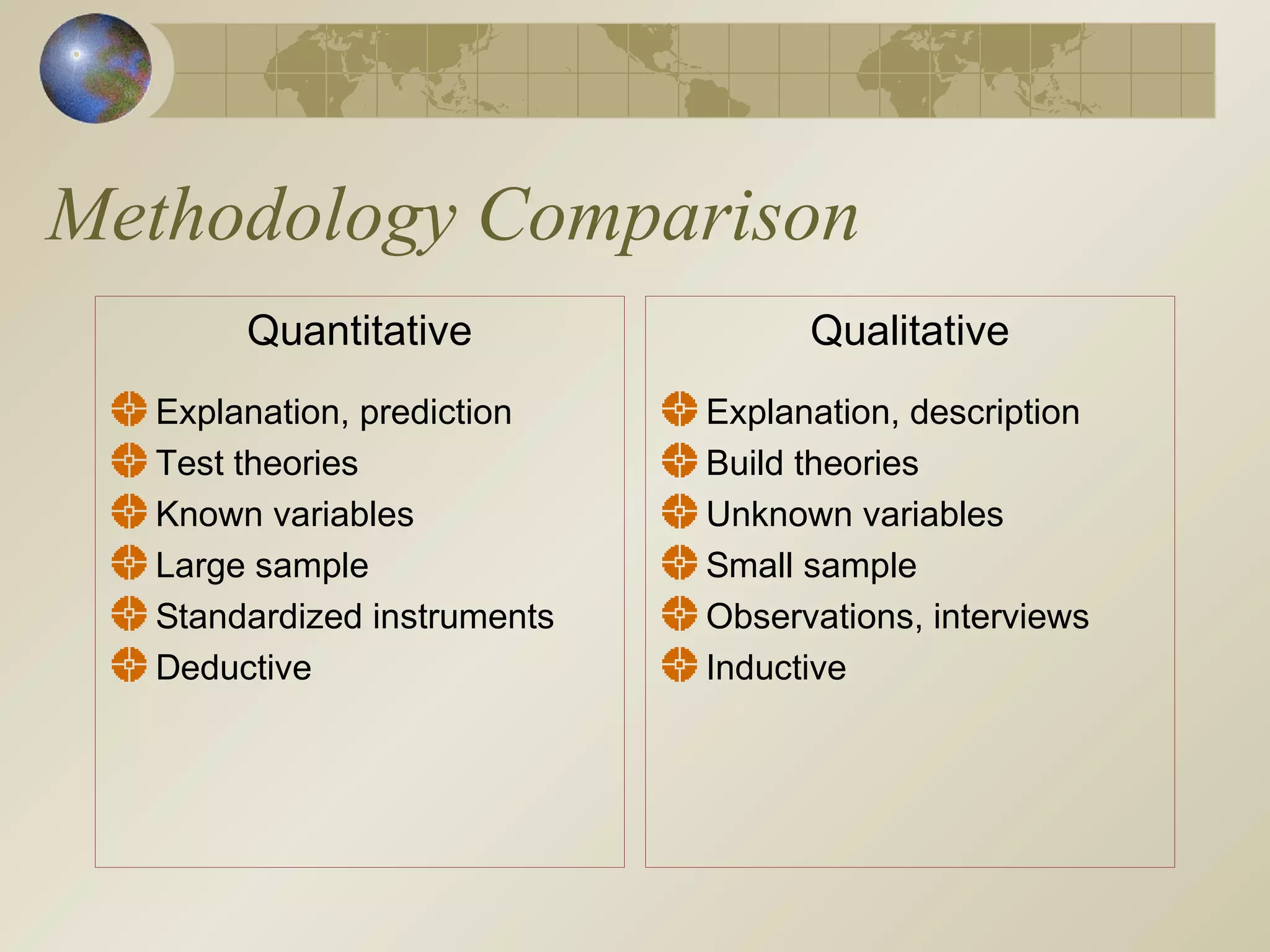 Methodology Comparison

Quantitative

Explanation, prediction
Test theories
Known variables
Large sample
Standardized instruments
Deductive

Qualitative

Explanation, description
Build theories
Unknown variables
Small sample
Observations, interviews
Inductive